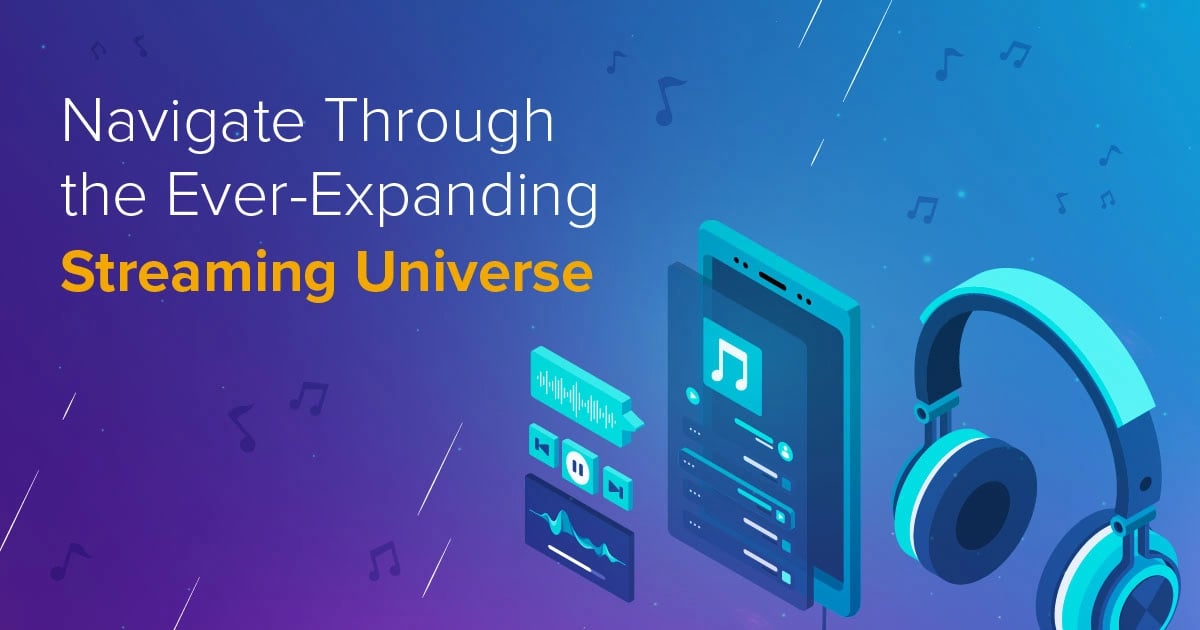 Navigate Through the Ever-Expanding Streaming Universe